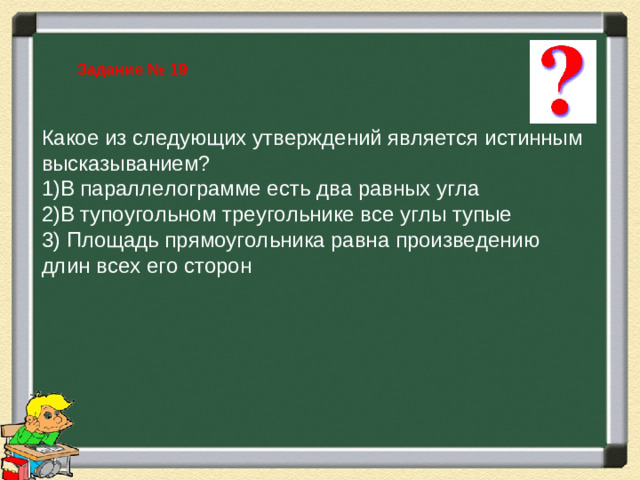 Задание № 19

?

Какое из следующих утверждений является истинным высказыванием?
1)В параллелограмме есть два равных угла
2)В тупоугольном треугольнике все углы тупые
3) Площадь прямоугольника равна произведению длин всех его сторон